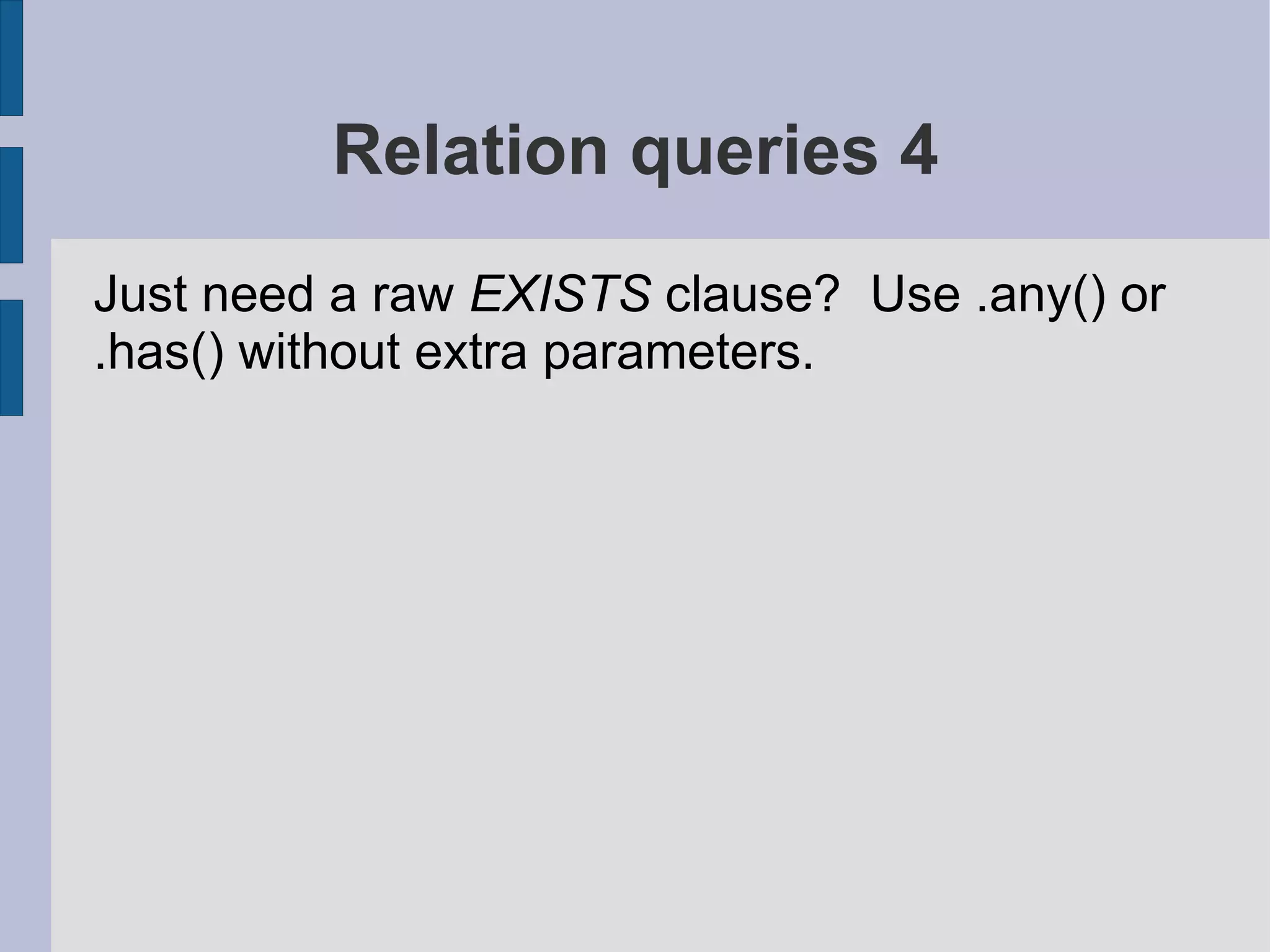 Relation queries 4

Just need a raw EXISTS clause? Use .any() or .has() without extra parameters.